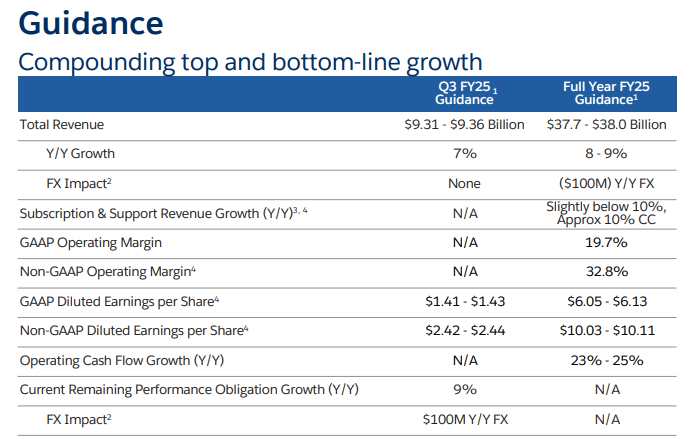 Guidance

Compounding top and bottom-line growth

| | Q3 FY25 Guidance$^1$ | Full Year FY25 Guidance$^1$ |
|---|---|---|
| Total Revenue | \$9.31 - \$9.36 Billion | \$37.7 - \$38.0 Billion |
| Y/Y Growth | 7% | 8 - 9% |
| FX Impact$^2$ | None | (\$100M) Y/Y FX |
| Subscription & Support Revenue Growth (Y/Y)$^{3, 4}$ | N/A | Slightly below 10%, Approx 10% CC |
| GAAP Operating Margin | N/A | 19.7% |
| Non-GAAP Operating Margin$^4$ | N/A | 32.8% |
| GAAP Diluted Earnings per Share$^4$ | \$1.41 - \$1.43 | \$6.05 - \$6.13 |
| Non-GAAP Diluted Earnings per Share$^4$ | \$2.42 - \$2.44 | \$10.03 - \$10.11 |
| Operating Cash Flow Growth (Y/Y) | N/A | 23% - 25% |
| Current Remaining Performance Obligation Growth (Y/Y) | 9% | N/A |
| FX Impact$^2$ | \$100M Y/Y FX | N/A |